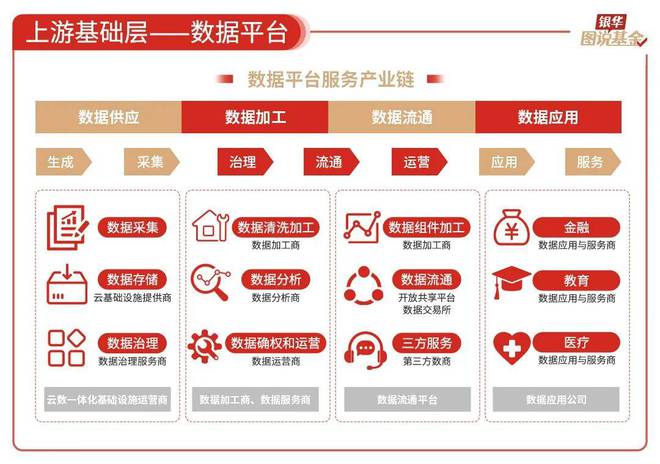 上游基础层——数据平台

银华 图说基金

数据平台服务产业链

数据供应 数据加工 数据流通 数据应用

生成 采集 治理 流通 运营 应用 服务

数据采集

数据存储
云基础设施提供商

数据治理
数据治理服务商

云数一体化基础设施运营商

数据清洗加工
数据加工商

数据分析
数据分析商

数据确权和运营
数据运营商

数据加工商、数据服务商

数据组件加工
数据加工商

数据流通
开放共享平台
数据交易所

三方服务
第三方数商

数据流通平台

金融
数据应用与服务商

教育
数据应用与服务商

医疗
数据应用与服务商

数据应用公司